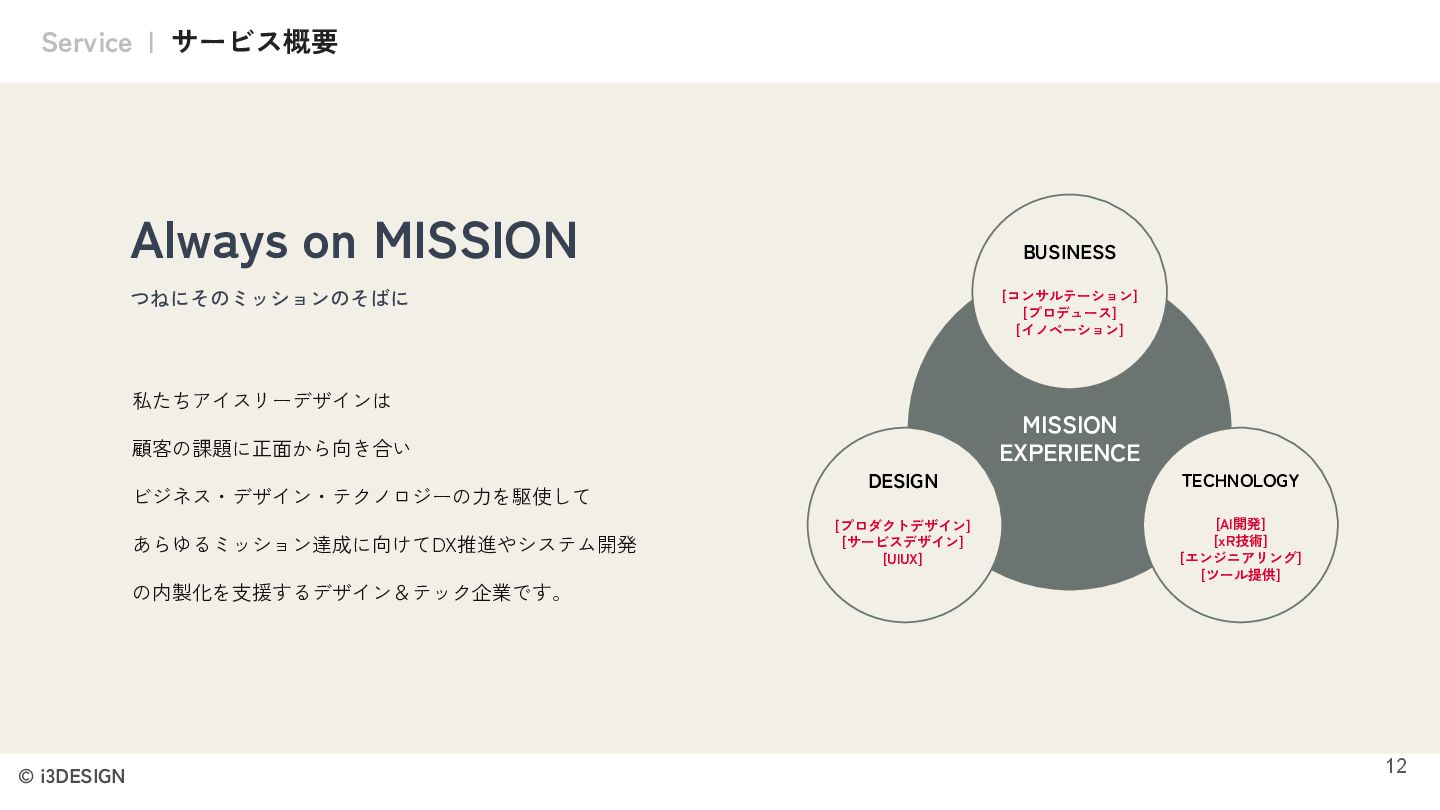 Service | サービス概要

Always on MISSION

つねにそのミッションのそばに

私たちアイスリーデザインは

顧客の課題に正面から向き合い

ビジネス・デザイン・テクノロジーの力を駆使して

あらゆるミッション達成に向けてDX推進やシステム開発

の内製化を支援するデザイン＆テック企業です。

BUSINESS

[コンサルテーション]
[プロデュース]
[イノベーション]

MISSION EXPERIENCE

DESIGN

[プロダクトデザイン]
[サービスデザイン]
[UIUX]

TECHNOLOGY

[AI開発]
[xR技術]
[エンジニアリング]
[ツール提供]

© i3DESIGN

12